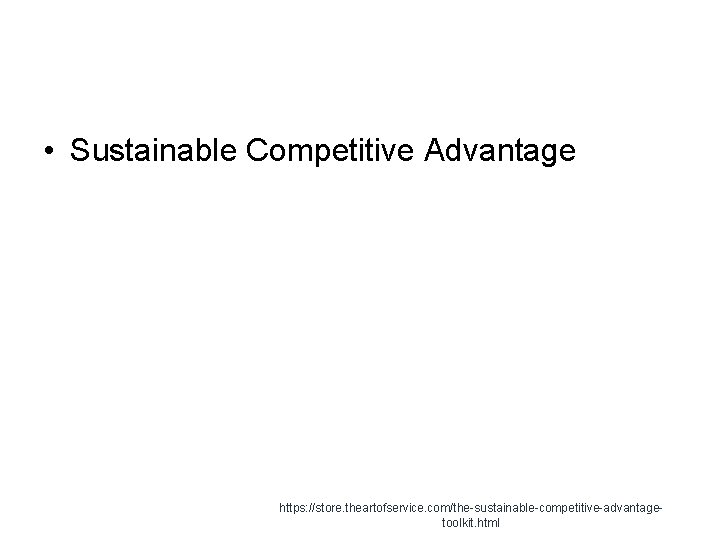 • Sustainable Competitive Advantage

https://store.theartofservice.com/the-sustainable-competitive-advantage-toolkit.html